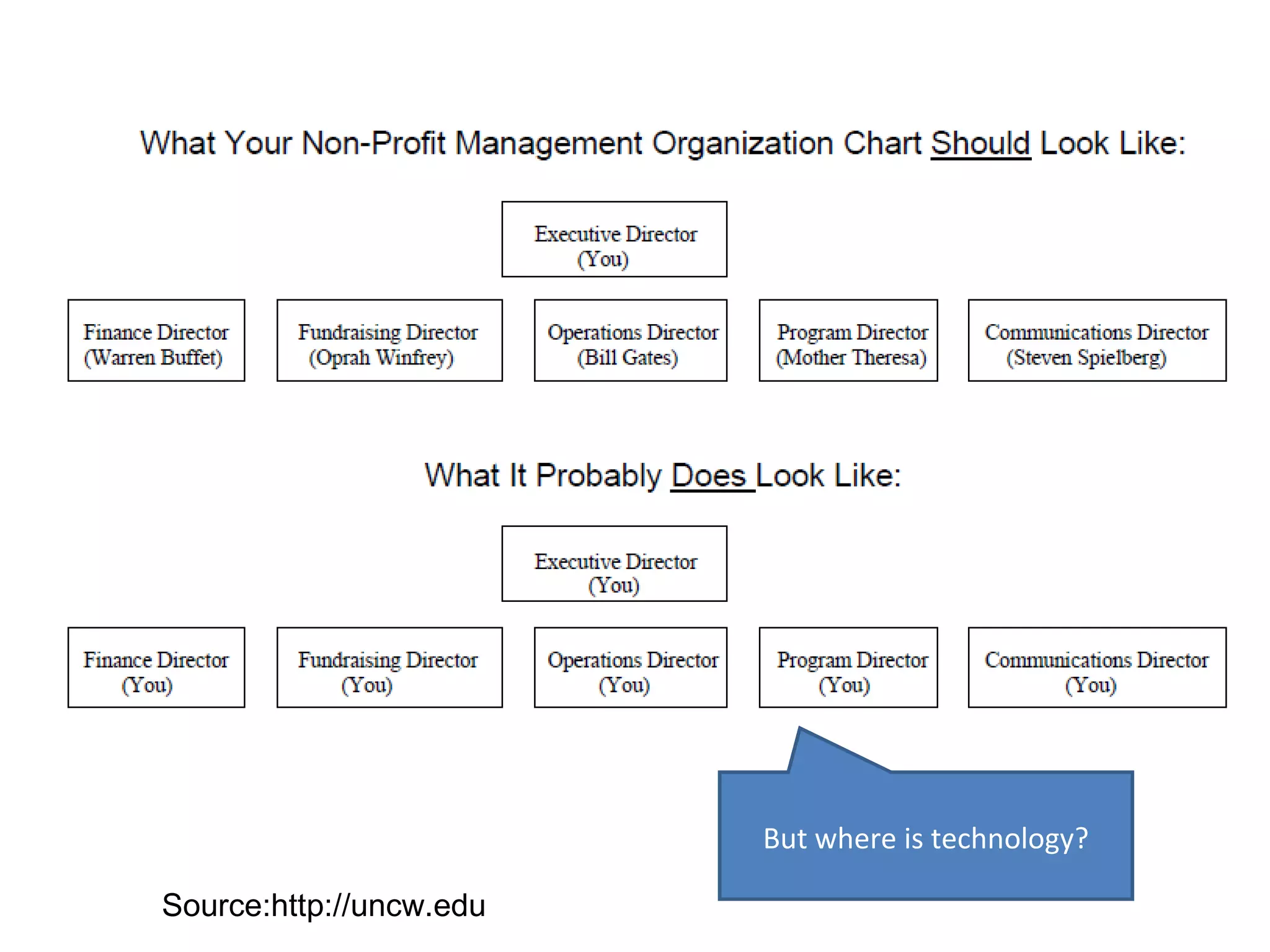 What Your Non-Profit Management Organization Chart Should Look Like:

Executive Director
(You)

Finance Director
(Warren Buffet)

Fundraising Director
(Oprah Winfrey)

Operations Director
(Bill Gates)

Program Director
(Mother Theresa)

Communications Director
(Steven Spielberg)

What It Probably Does Look Like:

Executive Director
(You)

Finance Director
(You)

Fundraising Director
(You)

Operations Director
(You)

Program Director
(You)

Communications Director
(You)

But where is technology?

Source:http://uncw.edu